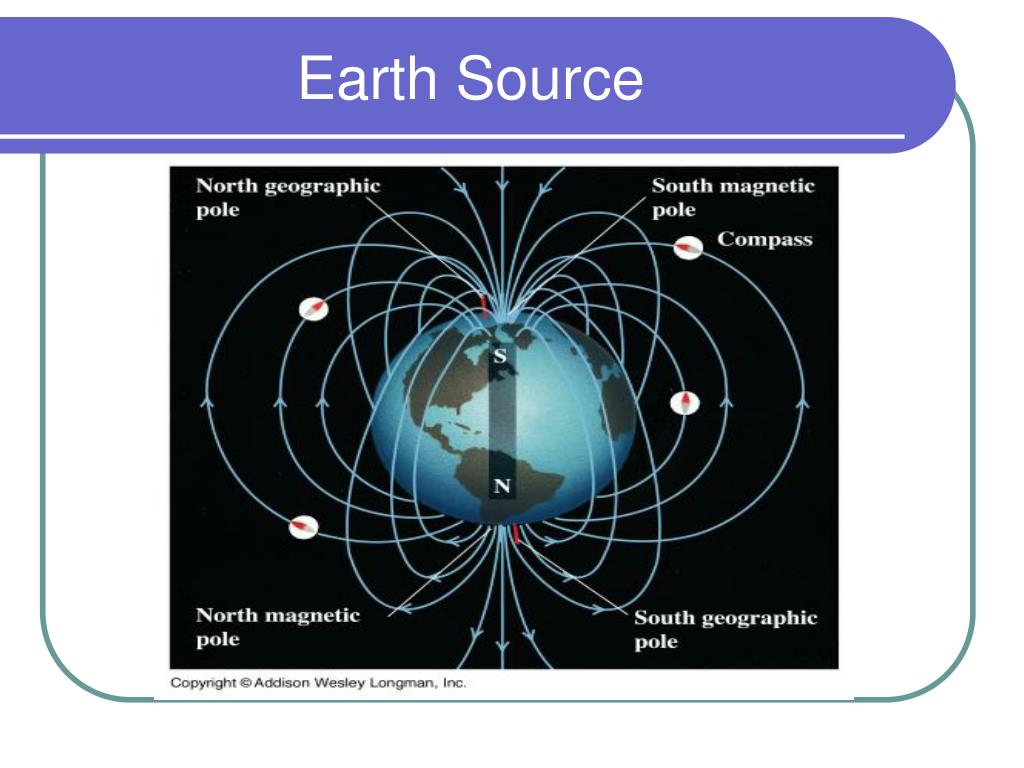 Earth Source

North geographic pole

South magnetic pole

Compass

S

N

North magnetic pole

South geographic pole

Copyright © Addison Wesley Longman, Inc.